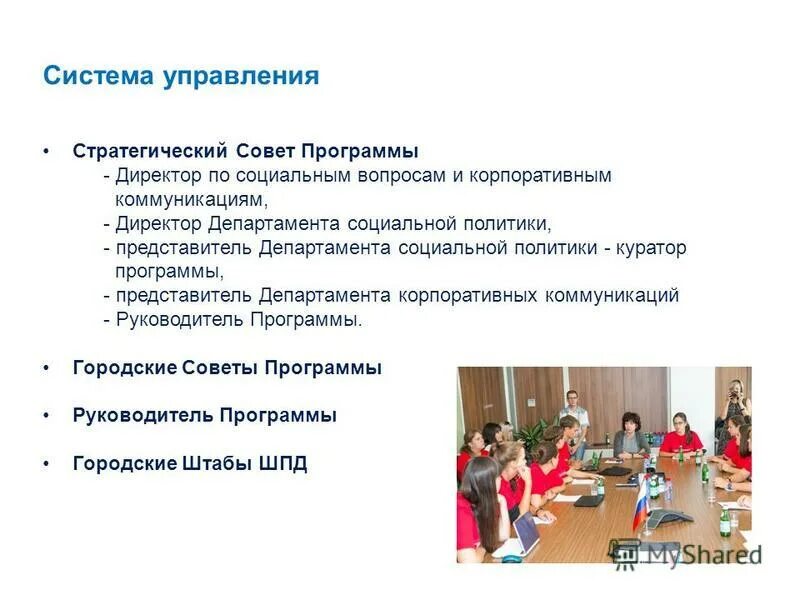 Система управления

• Стратегический Совет Программы
- Директор по социальным вопросам и корпоративным коммуникациям,
- Директор Департамента социальной политики,
- представитель Департамента социальной политики - куратор программы,
- представитель Департамента корпоративных коммуникаций
- Руководитель Программы.

• Городские Советы Программы

• Руководитель Программы

• Городские Штабы ШПД

MyShared